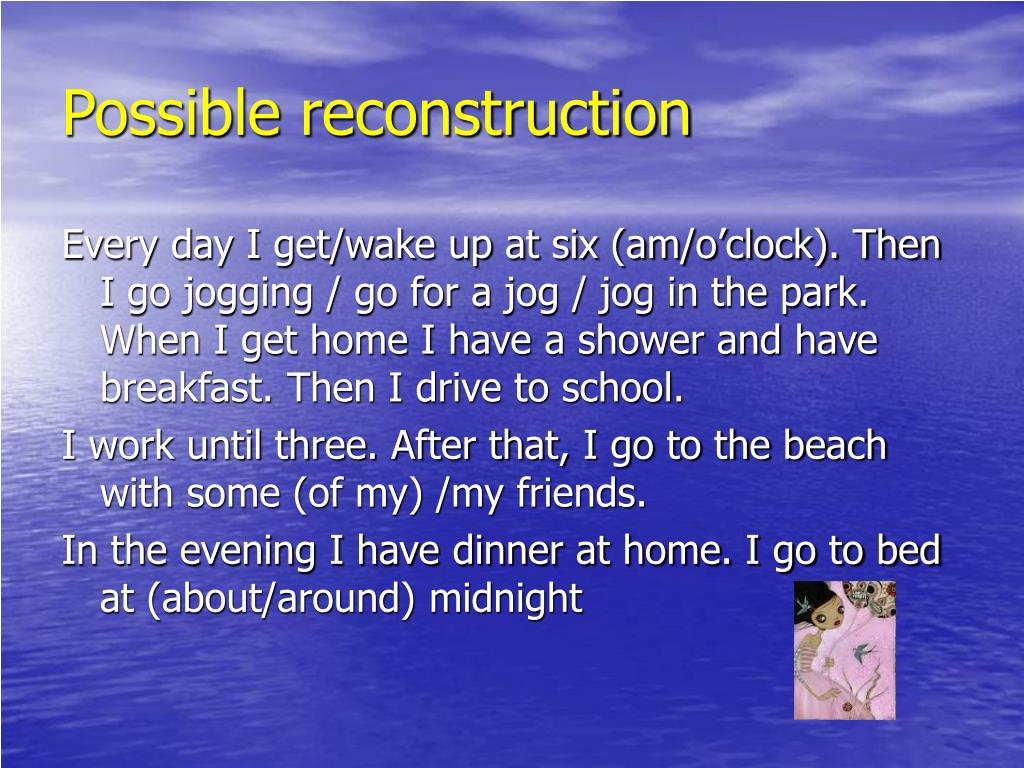 Possible reconstruction

Every day I get/wake up at six (am/o’clock). Then I go jogging / go for a jog / jog in the park. When I get home I have a shower and have breakfast. Then I drive to school.

I work until three. After that, I go to the beach with some (of my) /my friends.

In the evening I have dinner at home. I go to bed at (about/around) midnight